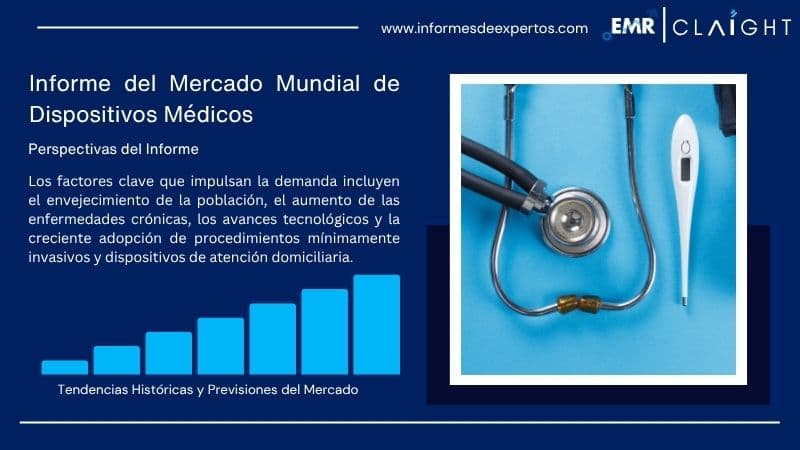 www.informesdeexpertos.com EMR | CLAIGHT

Informe del Mercado Mundial de Dispositivos Médicos

Perspectivas del Informe

Los factores clave que impulsan la demanda incluyen el envejecimiento de la población, el aumento de las enfermedades crónicas, los avances tecnológicos y la creciente adopción de procedimientos mínimamente invasivos y dispositivos de atención domiciliaria.

Tendencias Históricas y Previsiones del Mercado